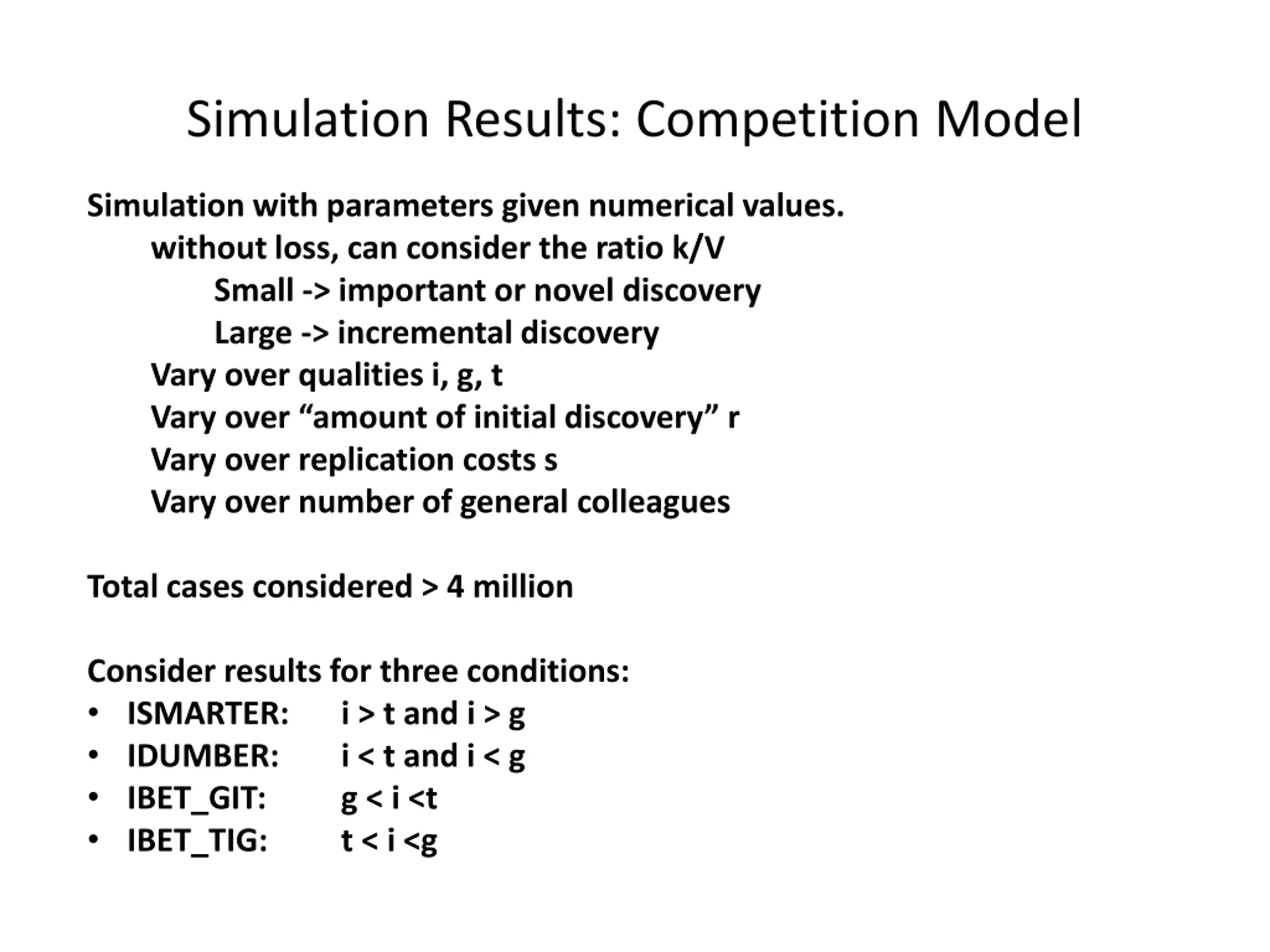 Simulation Results: Competition Model

Simulation with parameters given numerical values.
without loss, can consider the ratio k/V
Small -> important or novel discovery
Large -> incremental discovery
Vary over qualities i, g, t
Vary over “amount of initial discovery” r
Vary over replication costs s
Vary over number of general colleagues

Total cases considered > 4 million

Consider results for three conditions:
• ISMARTER: i > t and i > g
• IDUMBER: i < t and i < g
• IBET_GIT: g < i <t
• IBET_TIG: t < i <g